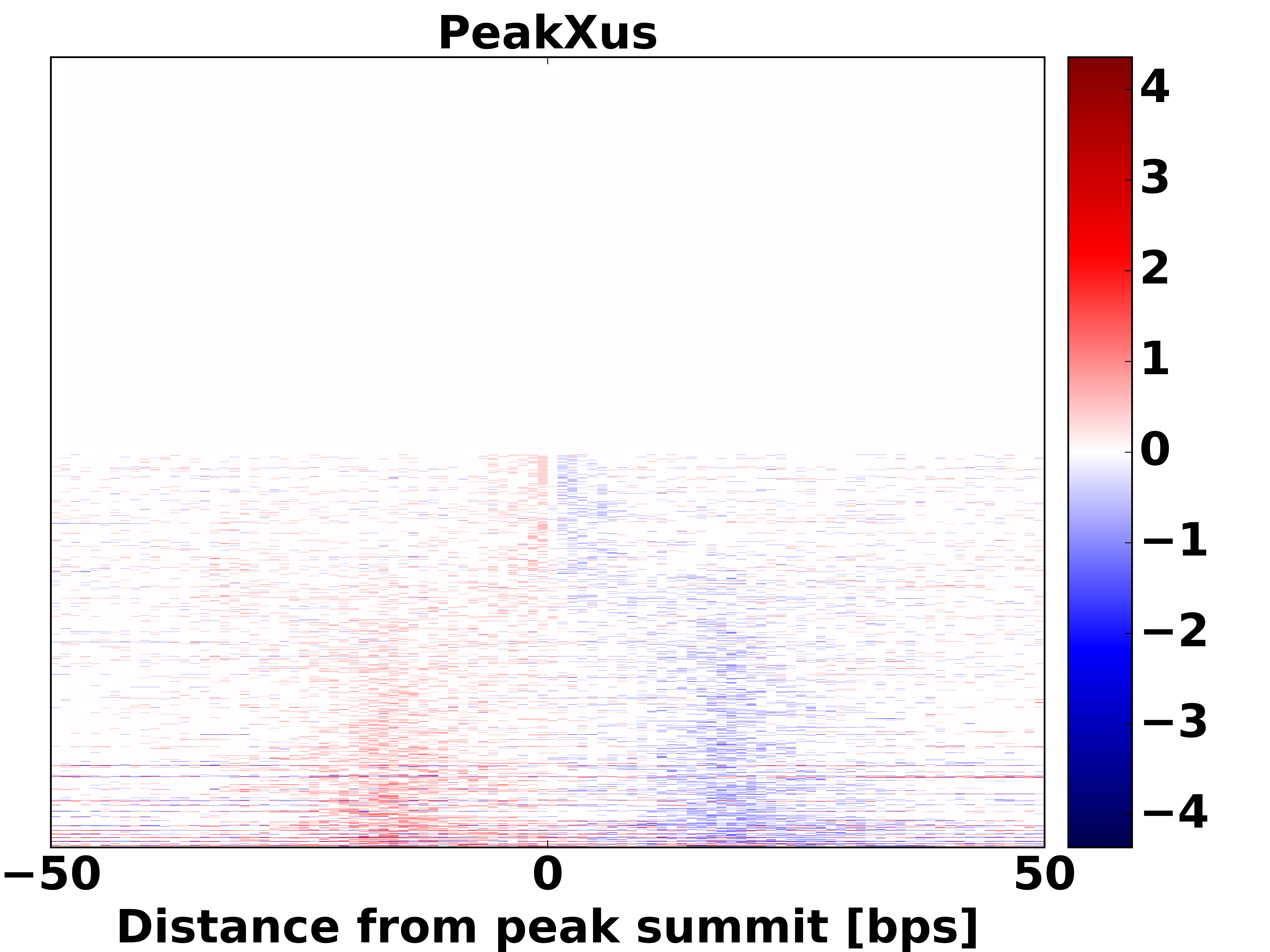 PeakXus

4
3
2
1
0
−1
−2
−3
−4

−50
0
50
Distance from peak summit [bps]